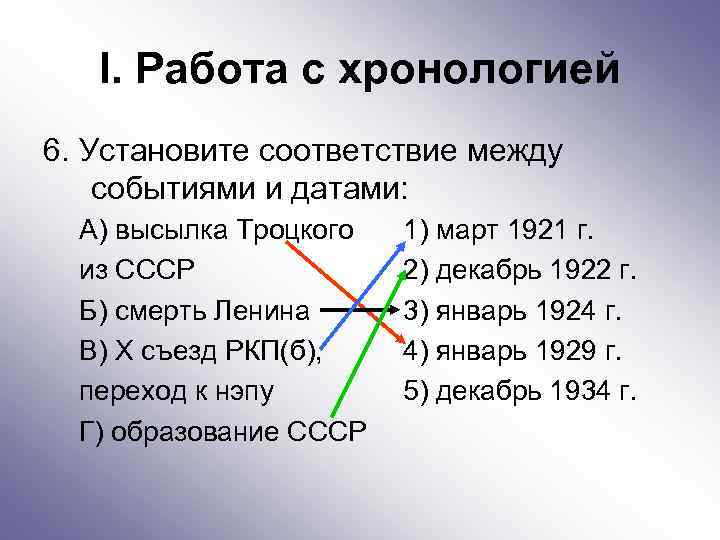 I. Работа с хронологией

6. Установите соответствие между событиями и датами:

А) высылка Троцкого из СССР
Б) смерть Ленина
В) X съезд РКП(б), переход к нэпу
Г) образование СССР

1) март 1921 г.
2) декабрь 1922 г.
3) январь 1924 г.
4) январь 1929 г.
5) декабрь 1934 г.